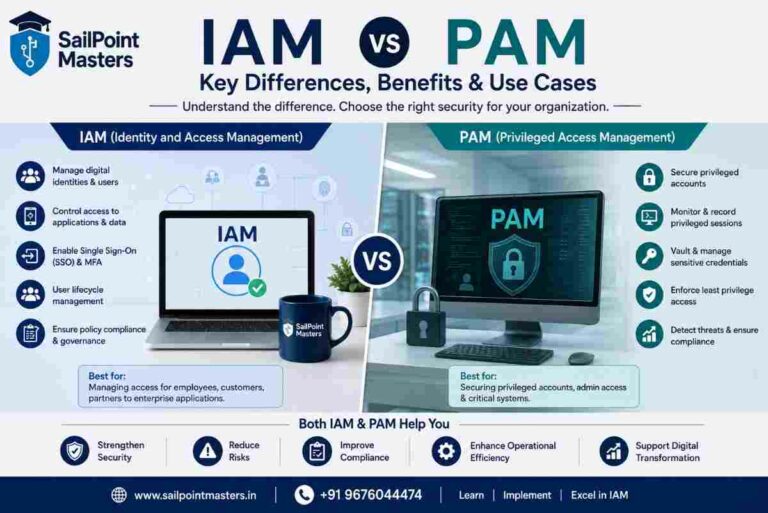 SailPoint Masters

IAM VS PAM

Key Differences, Benefits & Use Cases

Understand the difference. Choose the right security for your organization.

IAM (Identity and Access Management)

Manage digital identities & users

Control access to applications & data

Enable Single Sign-On (SSO) & MFA

User lifecycle management

Ensure policy compliance & governance

IAM

SailPoint Masters

Best for:
Managing access for employees, customers, partners to enterprise applications.

VS

PAM (Privileged Access Management)

PAM

Secure privileged accounts

Monitor & record privileged sessions

Vault & manage sensitive credentials

Enforce least privilege access

Detect threats & ensure compliance

Best for:
Securing privileged accounts, admin access & critical systems.

Both IAM & PAM Help You

Strengthen Security

Reduce Risks

Improve Compliance

Enhance Operational Efficiency

Support Digital Transformation

www.sailpointmasters.in | +91 9676044474 | Learn | Implement | Excel in IAM